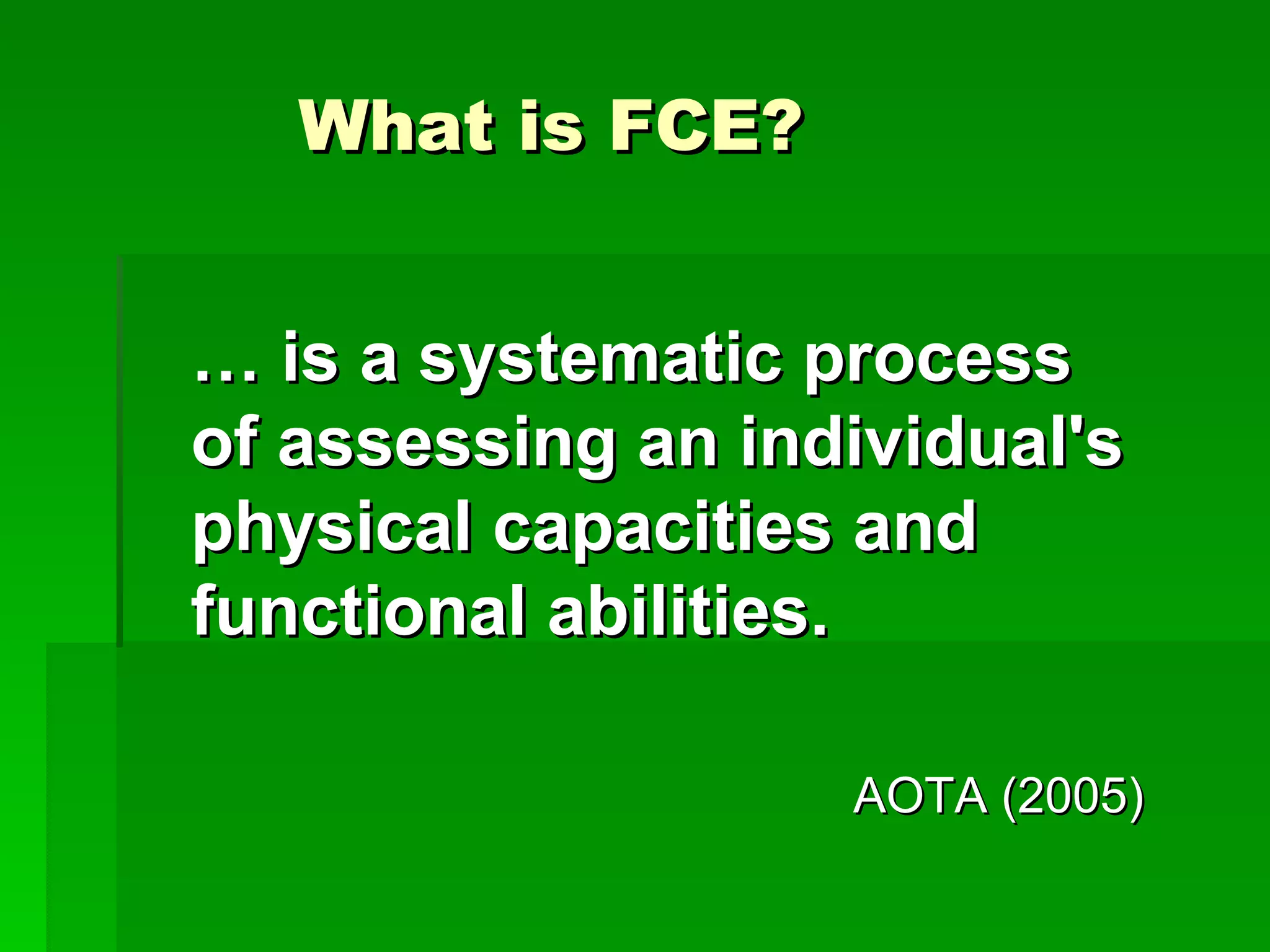 What is FCE?

… is a systematic process of assessing an individual's physical capacities and functional abilities.

AOTA (2005)